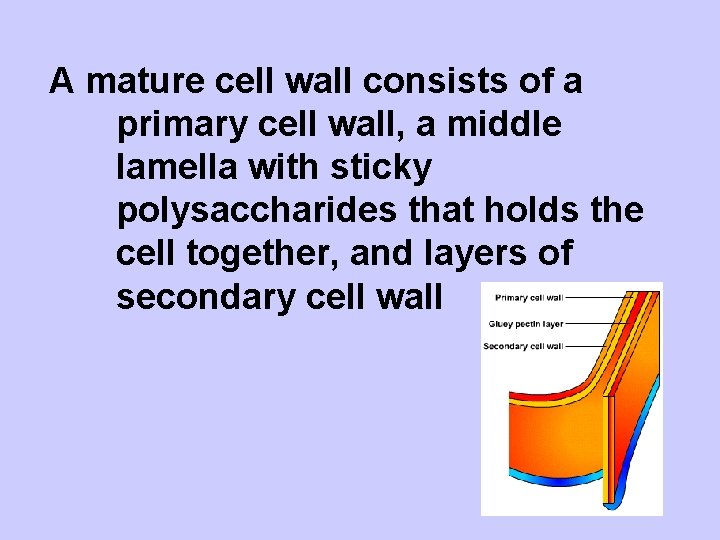 A mature cell wall consists of a primary cell wall, a middle lamella with sticky polysaccharides that holds the cell together, and layers of secondary cell wall

Primary cell wall
Gluey pectin layer
Secondary cell wall